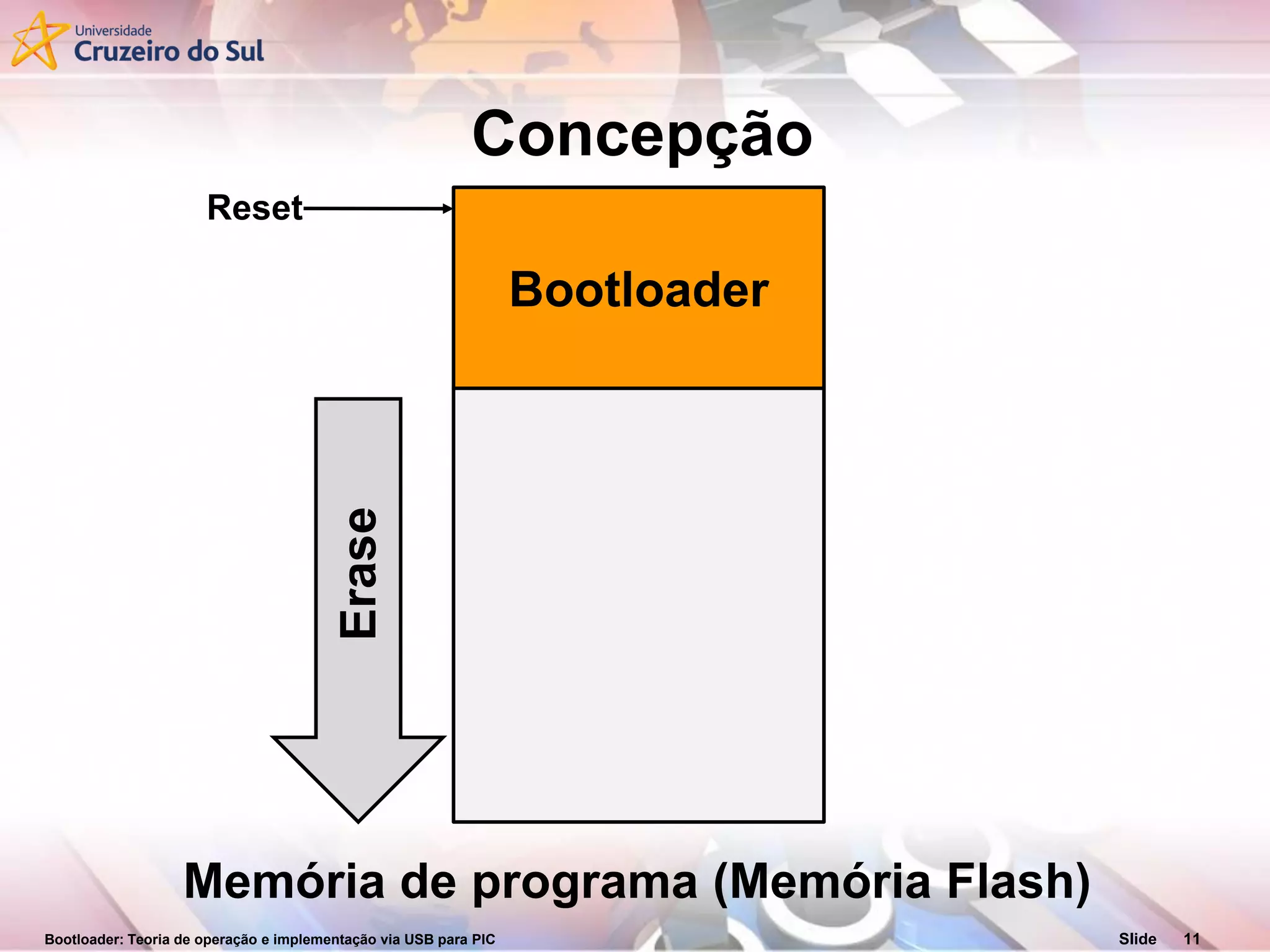 Universidade
Cruzeiro do Sul

Concepção

Reset

Bootloader

Erase

Memória de programa (Memória Flash)

Bootloader: Teoria de operação e implementação via USB para PIC

Slide 11